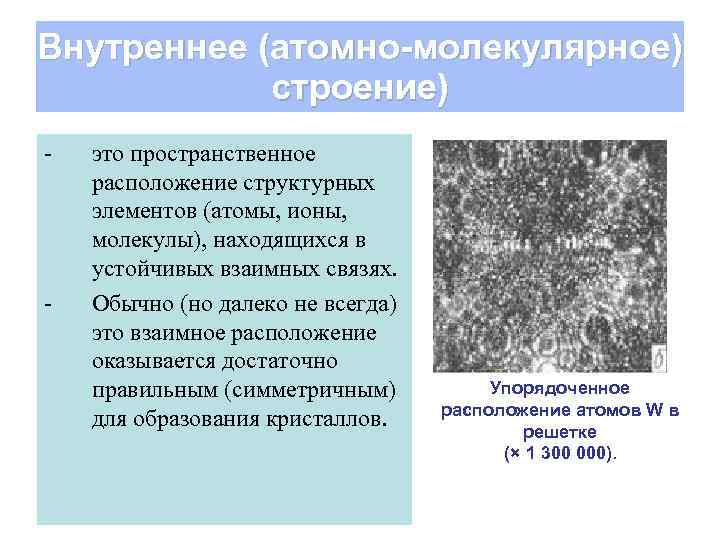 Внутреннее (атомно-молекулярное) строение)

- это пространственное расположение структурных элементов (атомы, ионы, молекулы), находящихся в устойчивых взаимных связях.
- Обычно (но далеко не всегда) это взаимное расположение оказывается достаточно правильным (симметричным) для образования кристаллов.

б

Упорядоченное расположение атомов W в решетке (× 1 300 000).